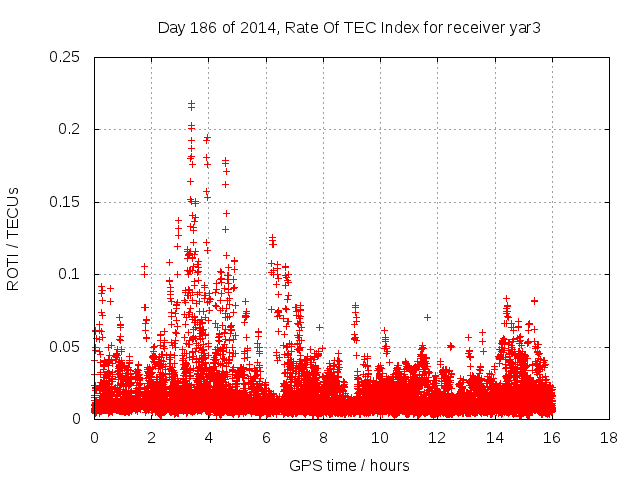 Day 186 of 2014, Rate Of TEC Index for receiver yar3

ROTI / TECUs

0.25
0.2
0.15
0.1
0.05
0

0 2 4 6 8 10 12 14 16 18

GPS time / hours